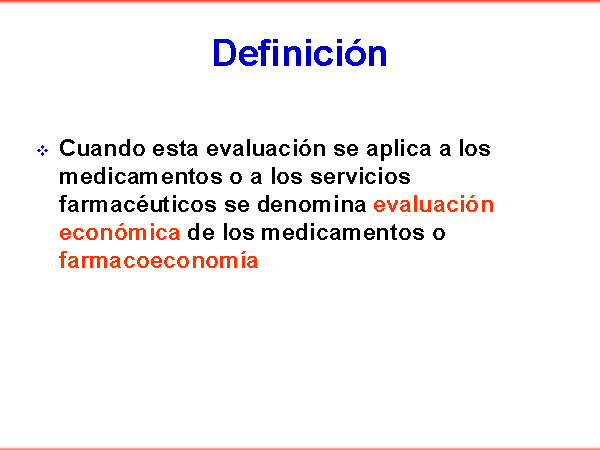 Definición

Cuando esta evaluación se aplica a los medicamentos o a los servicios farmacéuticos se denomina evaluación económica de los medicamentos o farmacoeconomía